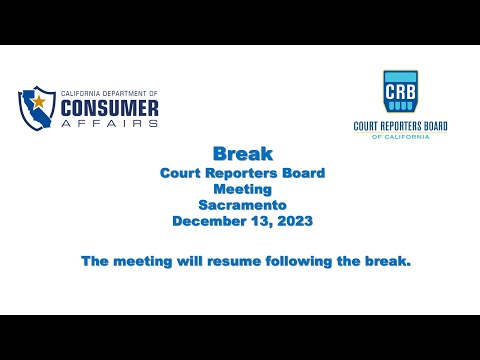 CALIFORNIA DEPARTMENT OF
CONSUMER
AFFAIRS

CRB
COURT REPORTERS BOARD
OF CALIFORNIA

Break
Court Reporters Board
Meeting
Sacramento
December 13, 2023

The meeting will resume following the break.